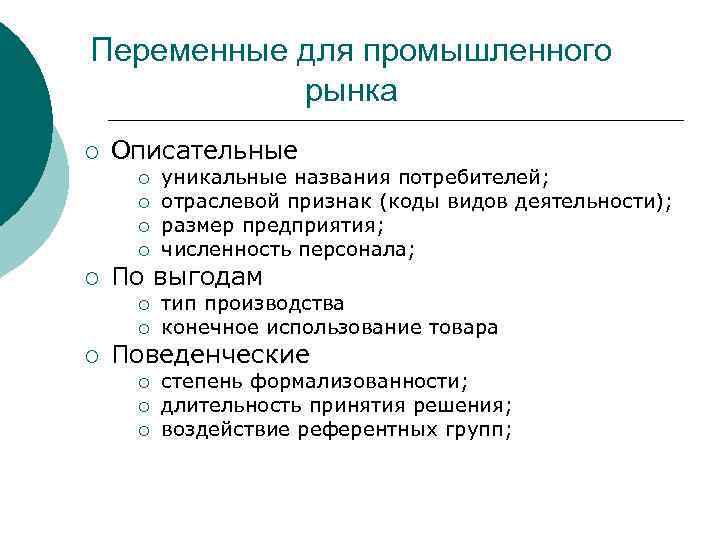 Переменные для промышленного рынка

○ Описательные
  ○ уникальные названия потребителей;
  ○ отраслевой признак (коды видов деятельности);
  ○ размер предприятия;
  ○ численность персонала;
○ По выгодам
  ○ тип производства
  ○ конечное использование товара
○ Поведенческие
  ○ степень формализованности;
  ○ длительность принятия решения;
  ○ воздействие референтных групп;